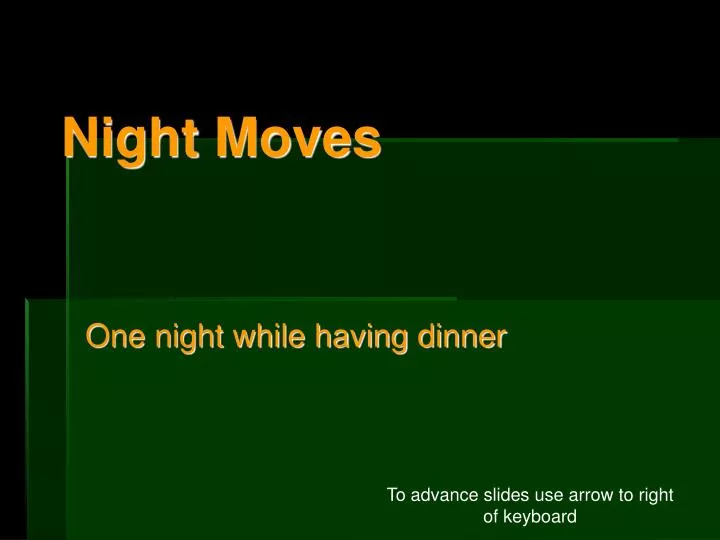 Night Moves

One night while having dinner

To advance slides use arrow to right of keyboard